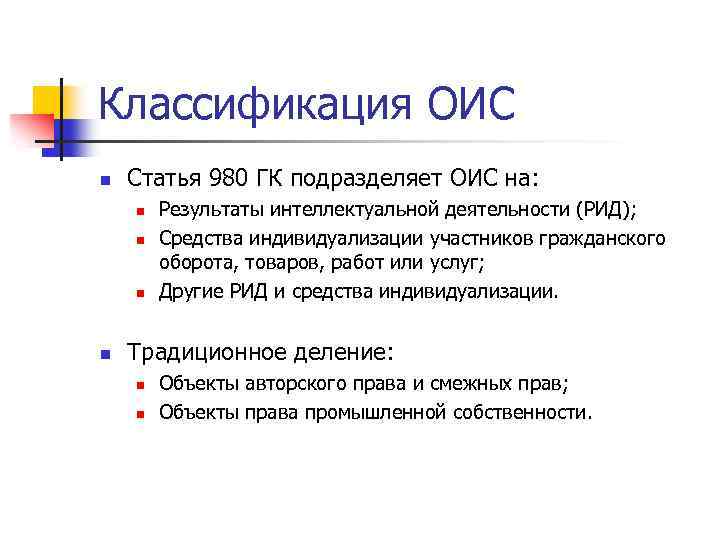 Классификация ОИС

Статья 980 ГК подразделяет ОИС на:

Результаты интеллектуальной деятельности (РИД);

Средства индивидуализации участников гражданского оборота, товаров, работ или услуг;

Другие РИД и средства индивидуализации.

Традиционное деление:

Объекты авторского права и смежных прав;

Объекты права промышленной собственности.